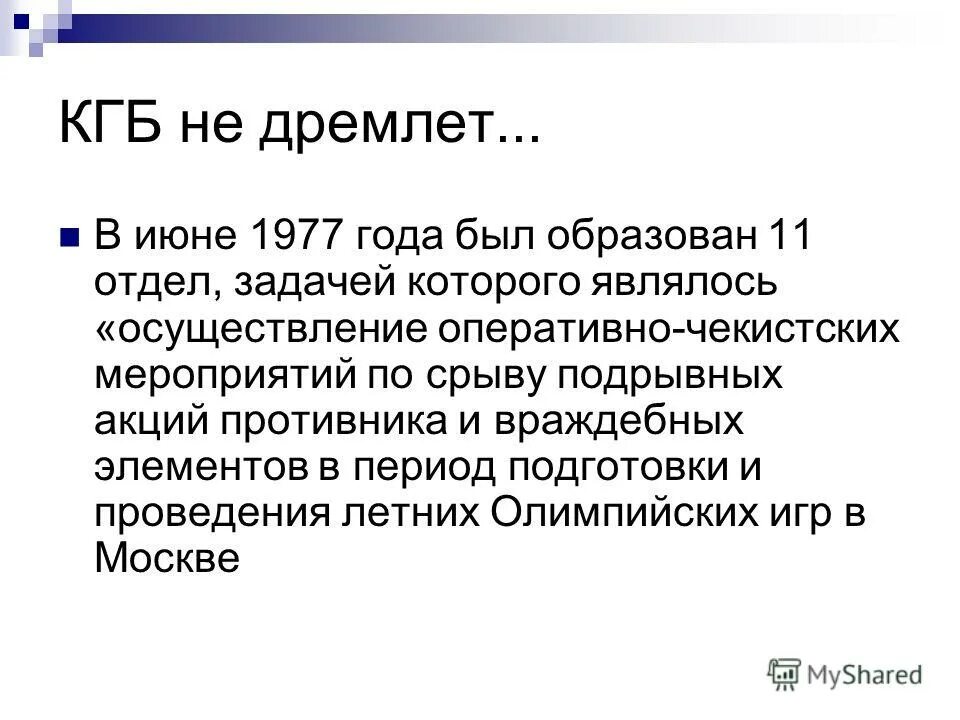 КГБ не дремлет...

В июне 1977 года был образован 11 отдел, задачей которого являлось «осуществление оперативно-чекистских мероприятий по срыву подрывных акций противника и враждебных элементов в период подготовки и проведения летних Олимпийских игр в Москве

MyShared